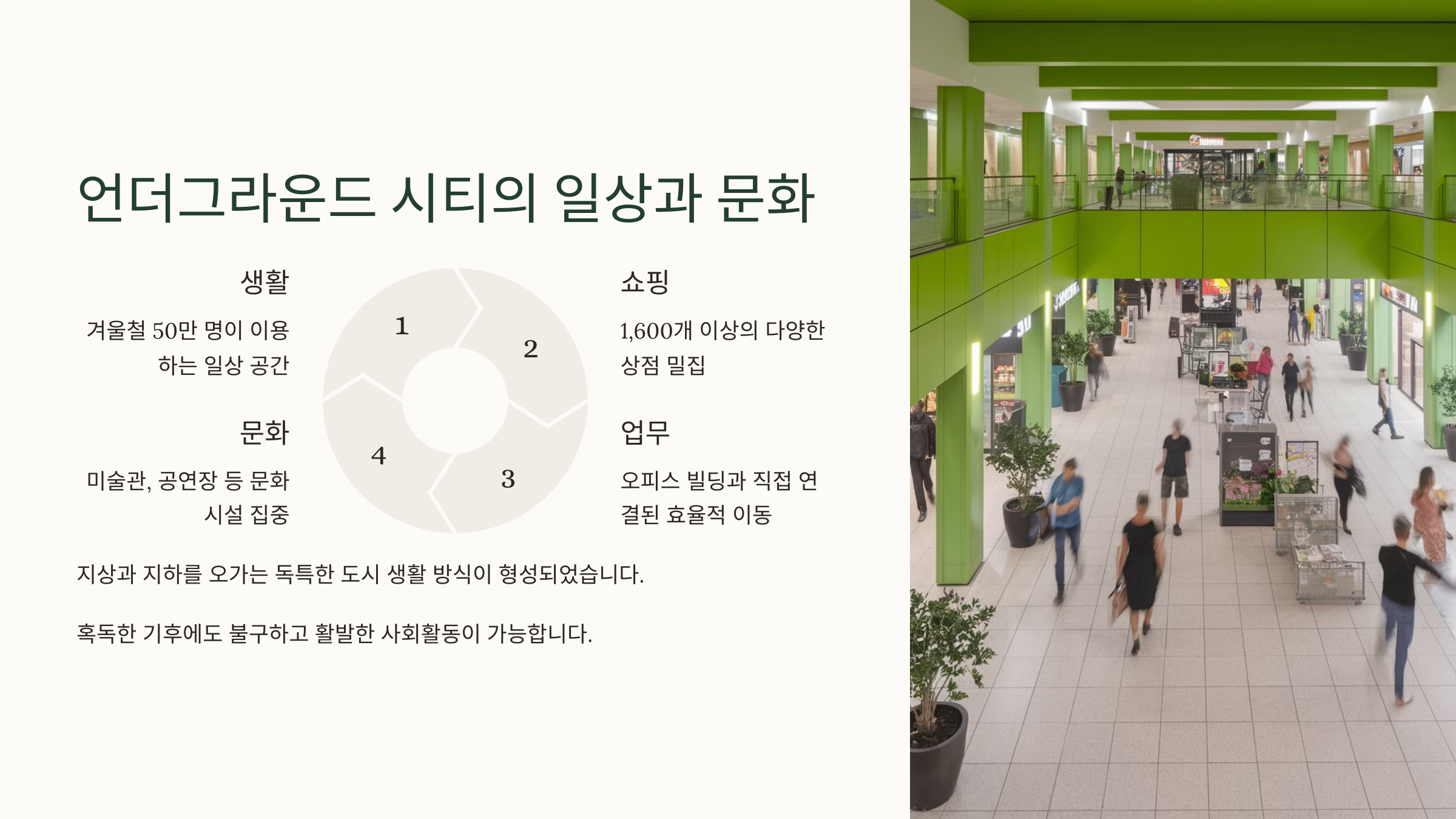 언더그라운드 시티의 일상과 문화

생활

겨울철 50만 명이 이용하는 일상 공간

1

2

쇼핑

1,600개 이상의 다양한 상점 밀집

문화

미술관, 공연장 등 문화 시설 집중

4

3

업무

오피스 빌딩과 직접 연결된 효율적 이동

지상과 지하를 오가는 독특한 도시 생활 방식이 형성되었습니다.

혹독한 기후에도 불구하고 활발한 사회활동이 가능합니다.